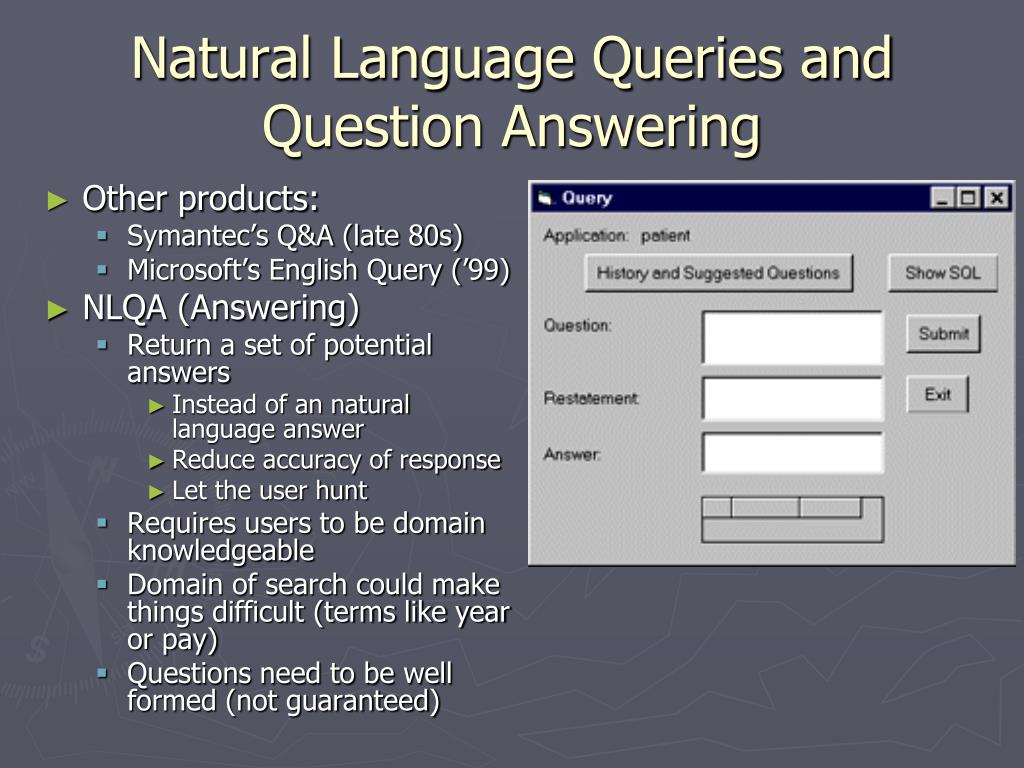 Natural Language Queries and Question Answering

► Other products:
▪ Symantec's Q&A (late 80s)
▪ Microsoft's English Query ('99)
► NLQA (Answering)
▪ Return a set of potential answers
► Instead of an natural language answer
► Reduce accuracy of response
► Let the user hunt
▪ Requires users to be domain knowledgeable
▪ Domain of search could make things difficult (terms like year or pay)
▪ Questions need to be well formed (not guaranteed)

Query

Application: patient

History and Suggested Questions

Show SQL

Question:

Submit

Restatement:

Exit

Answer: